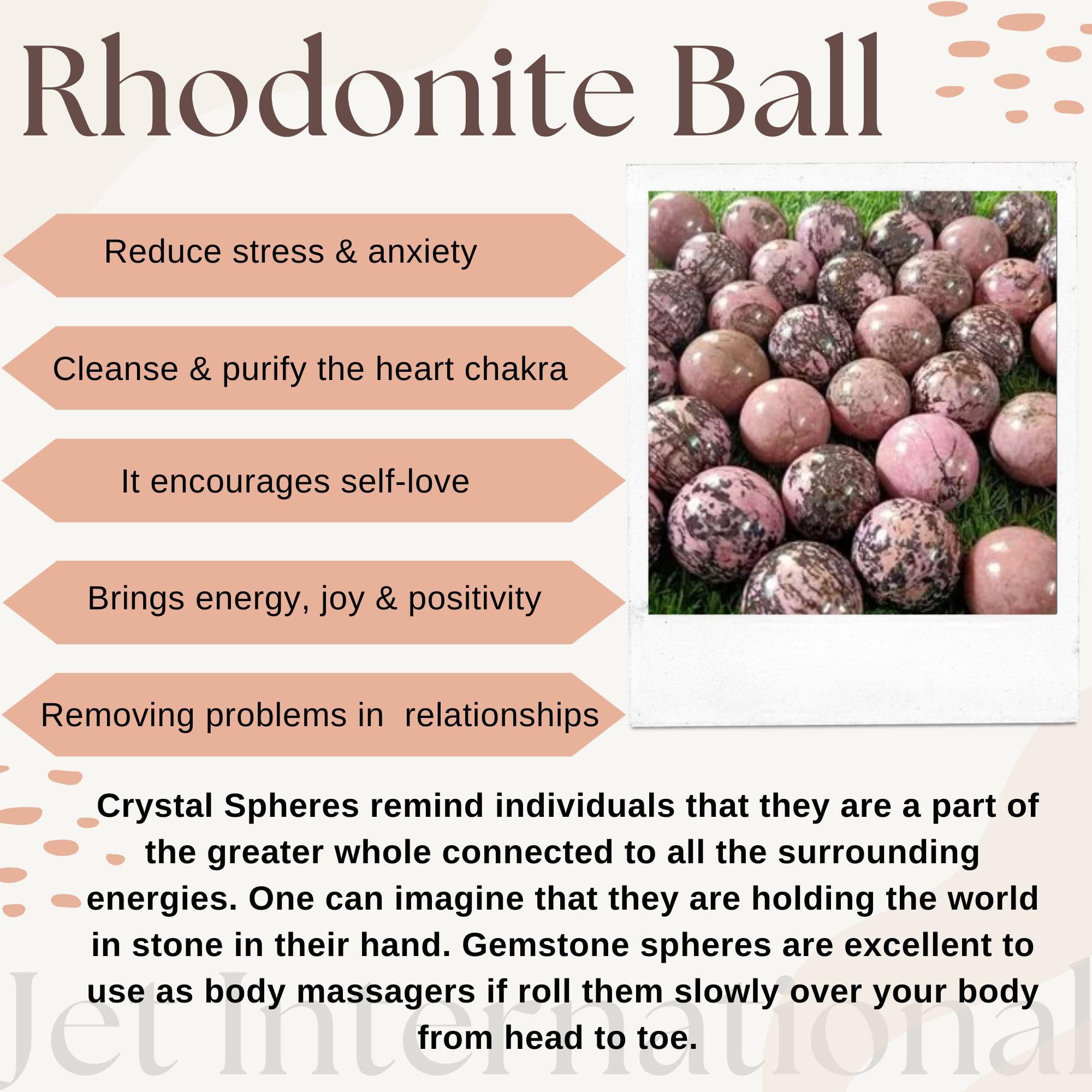 Rhodonite Ball

Reduce stress & anxiety

Cleanse & purify the heart chakra

It encourages self-love

Brings energy, joy & positivity

Removing problems in relationships

Crystal Spheres remind individuals that they are a part of the greater whole connected to all the surrounding energies. One can imagine that they are holding the world in stone in their hand. Gemstone spheres are excellent to use as body massagers if roll them slowly over your body from head to toe.

Jet International